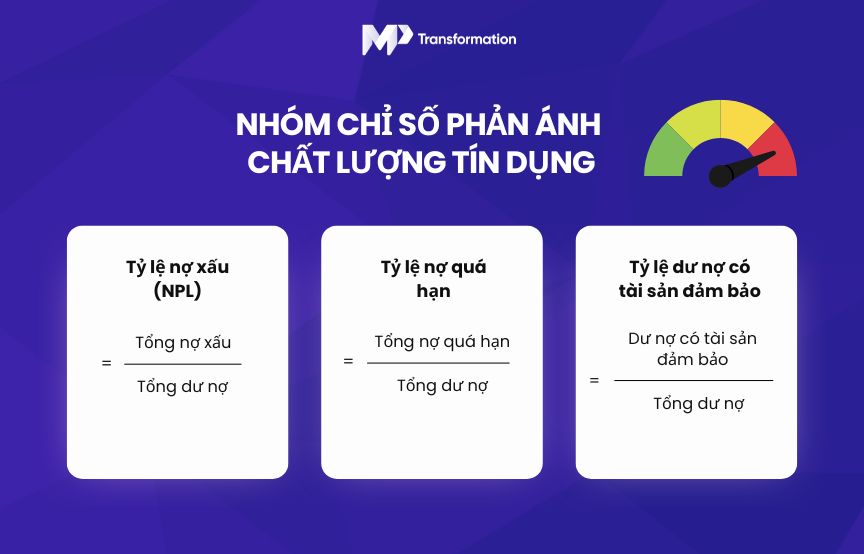 MP Transformation

NHÓM CHỈ SỐ PHẢN ÁNH CHẤT LƯỢNG TÍN DỤNG

Tỷ lệ nợ xấu (NPL)

$= \frac{\text{Tổng nợ xấu}}{\text{Tổng dư nợ}}$

Tỷ lệ nợ quá hạn

$= \frac{\text{Tổng nợ quá hạn}}{\text{Tổng dư nợ}}$

Tỷ lệ dư nợ có tài sản đảm bảo

$= \frac{\text{Dư nợ có tài sản đảm bảo}}{\text{Tổng dư nợ}}$